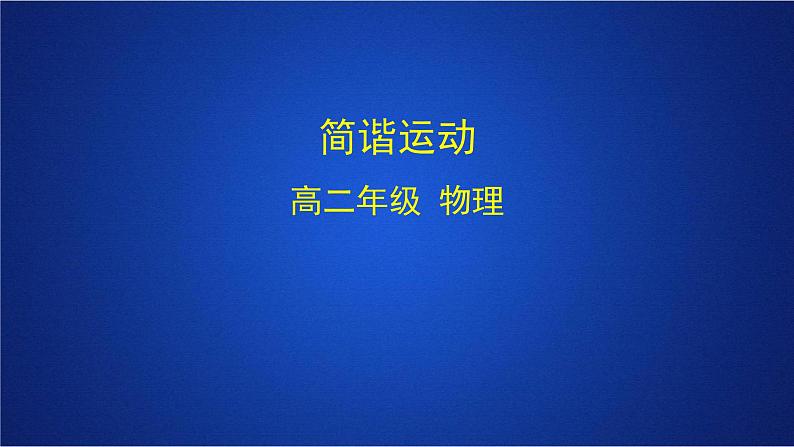 简谐运动

高二年级 物理